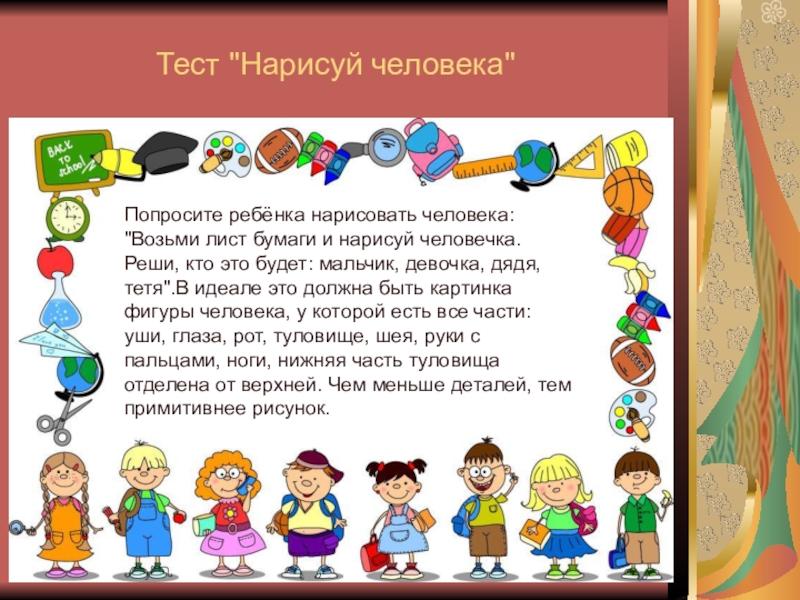 Тест "Нарисуй человека"

BACK TO SCHOOL

Попросите ребёнка нарисовать человека: "Возьми лист бумаги и нарисуй человечка. Реши, кто это будет: мальчик, девочка, дядя, тетя".В идеале это должна быть картинка фигуры человека, у которой есть все части: уши, глаза, рот, туловище, шея, руки с пальцами, ноги, нижняя часть туловища отделена от верхней. Чем меньше деталей, тем примитивнее рисунок.